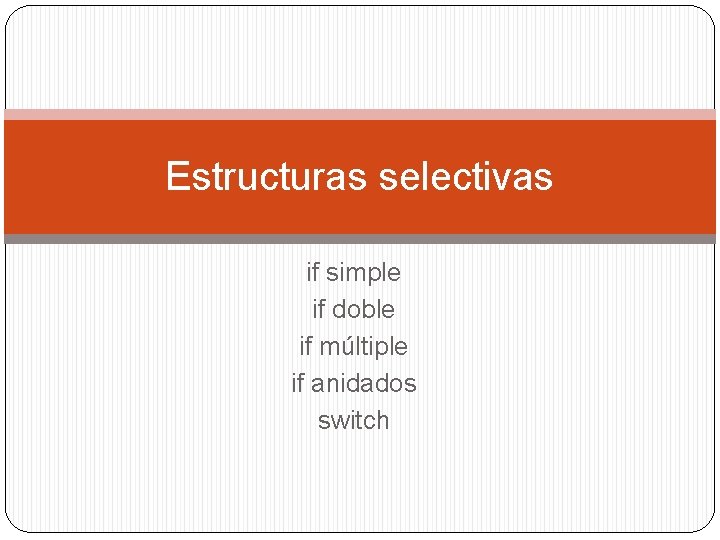 Estructuras selectivas

if simple
if doble
if múltiple
if anidados
switch